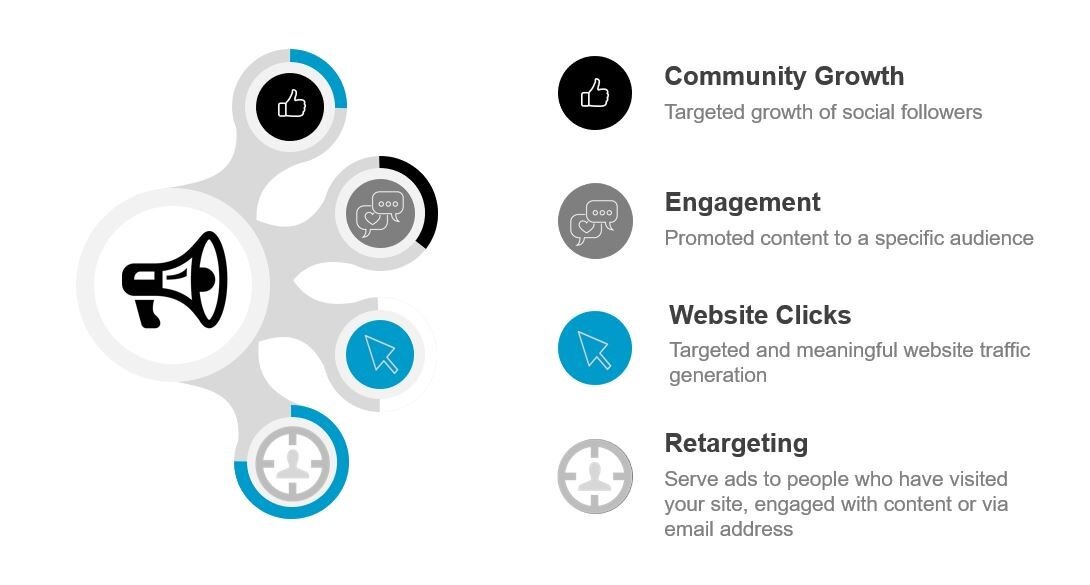 Community Growth
Targeted growth of social followers

Engagement
Promoted content to a specific audience

Website Clicks
Targeted and meaningful website traffic generation

Retargeting
Serve ads to people who have visited your site, engaged with content or via email address